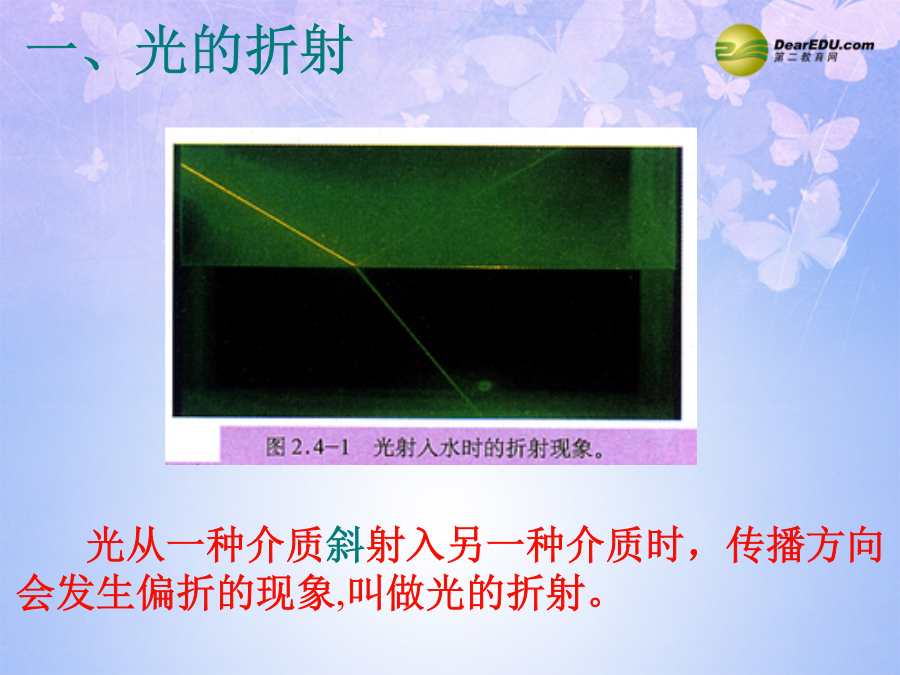 一、光的折射

DearEDU.com
第二教育网

图 2.4-1 光射入水时的折射现象。

光从一种介质斜射入另一种介质时，传播方向会发生偏折的现象,叫做光的折射。